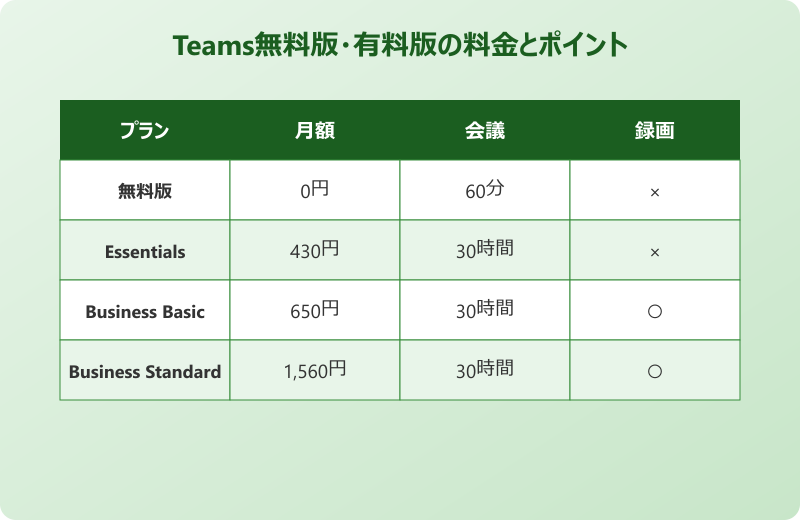 Teams無料版・有料版の料金とポイント

| プラン | 月額 | 会議 | 録画 |
|---|---|---|---|
| 無料版 | 0円 | 60分 | × |
| Essentials | 430円 | 30時間 | × |
| Business Basic | 650円 | 30時間 | ○ |
| Business Standard | 1,560円 | 30時間 | ○ |